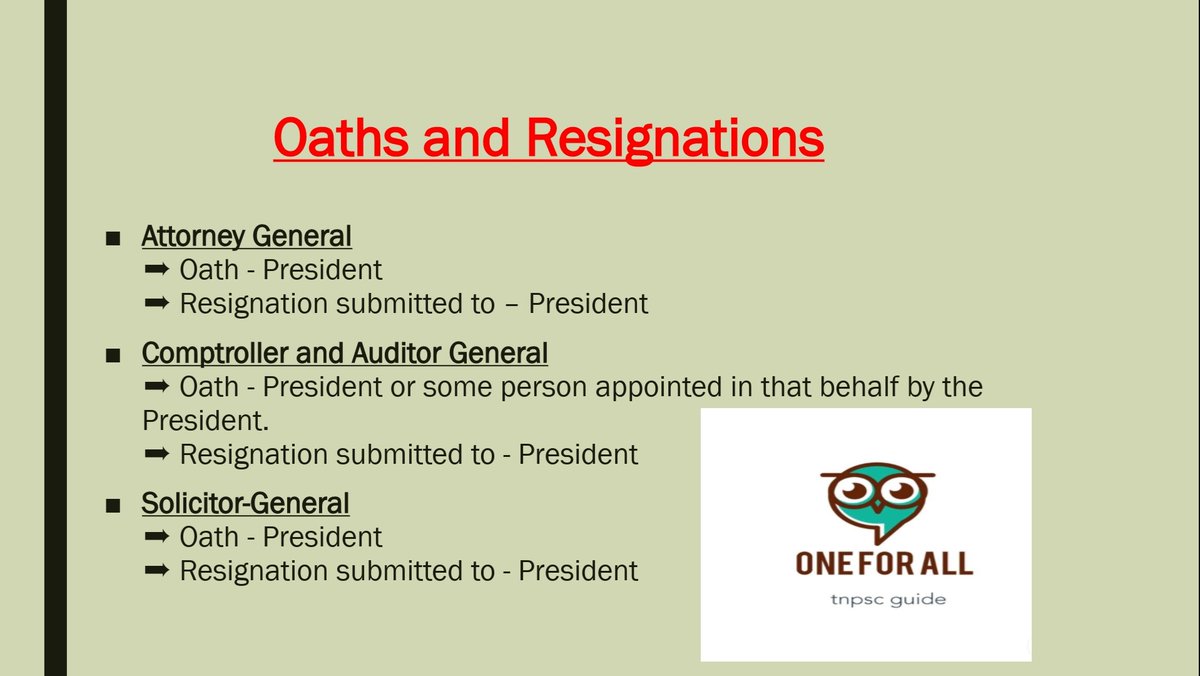 Oaths and Resignations

■ Attorney General
➡ Oath - President
➡ Resignation submitted to – President

■ Comptroller and Auditor General
➡ Oath - President or some person appointed in that behalf by the President.
➡ Resignation submitted to - President

■ Solicitor-General
➡ Oath - President
➡ Resignation submitted to - President

ONE FOR ALL
tnpsc guide